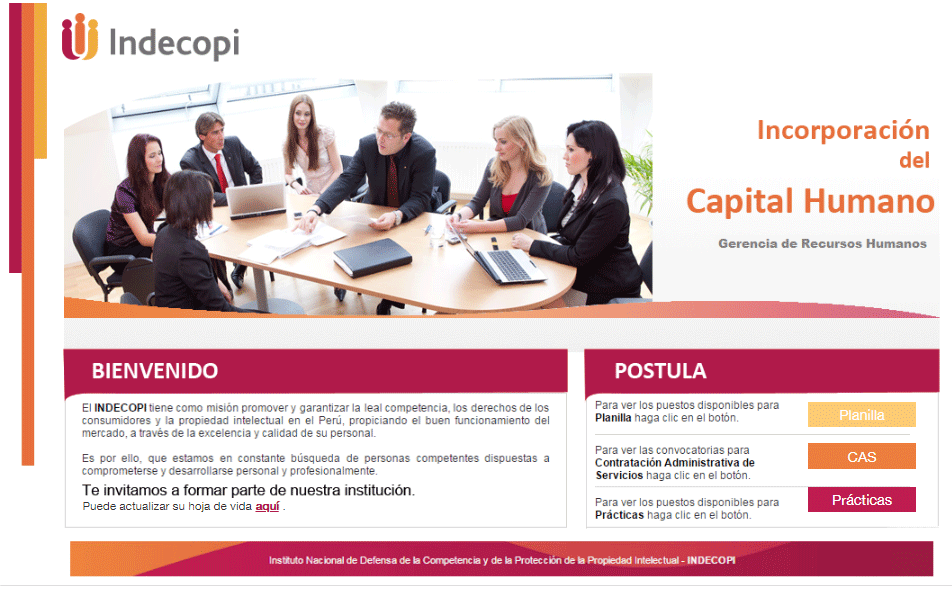 Indecopi

Incorporación del Capital Humano

Gerencia de Recursos Humanos

BIENVENIDO

El INDECOPI tiene como misión promover y garantizar la leal competencia, los derechos de los consumidores y la propiedad intelectual en el Perú, propiciando el buen funcionamiento del mercado, a través de la excelencia y calidad de su personal.

Es por ello, que estamos en constante búsqueda de personas competentes dispuestas a comprometerse y desarrollarse personal y profesionalmente.

Te invitamos a formar parte de nuestra institución.

Puede actualizar su hoja de vida aquí .

POSTULA

Para ver los puestos disponibles para Planilla haga clic en el botón.

Planilla

Para ver las convocatorias para Contratación Administrativa de Servicios haga clic en el botón.

CAS

Para ver los puestos disponibles para Prácticas haga clic en el botón.

Prácticas

Instituto Nacional de Defensa de la Competencia y de la Protección de la Propiedad Intelectual - INDECOPI